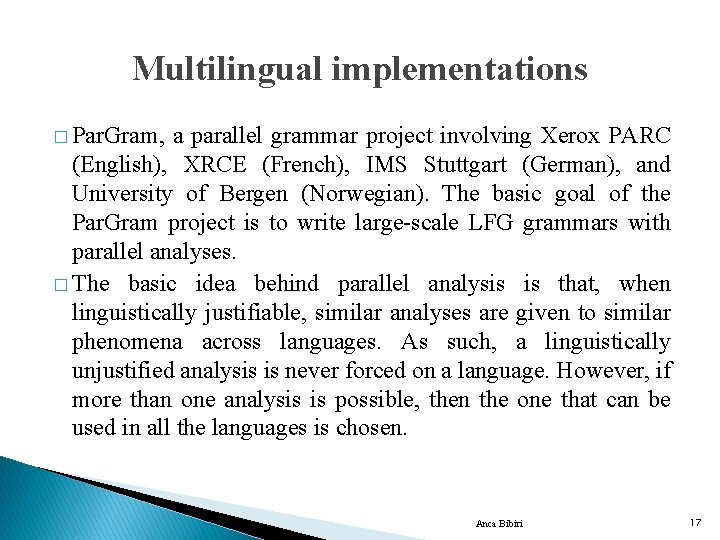 Multilingual implementations

□ ParGram, a parallel grammar project involving Xerox PARC (English), XRCE (French), IMS Stuttgart (German), and University of Bergen (Norwegian). The basic goal of the ParGram project is to write large-scale LFG grammars with parallel analyses.

□ The basic idea behind parallel analysis is that, when linguistically justifiable, similar analyses are given to similar phenomena across languages. As such, a linguistically unjustified analysis is never forced on a language. However, if more than one analysis is possible, then the one that can be used in all the languages is chosen.

Anca Bibiri

17